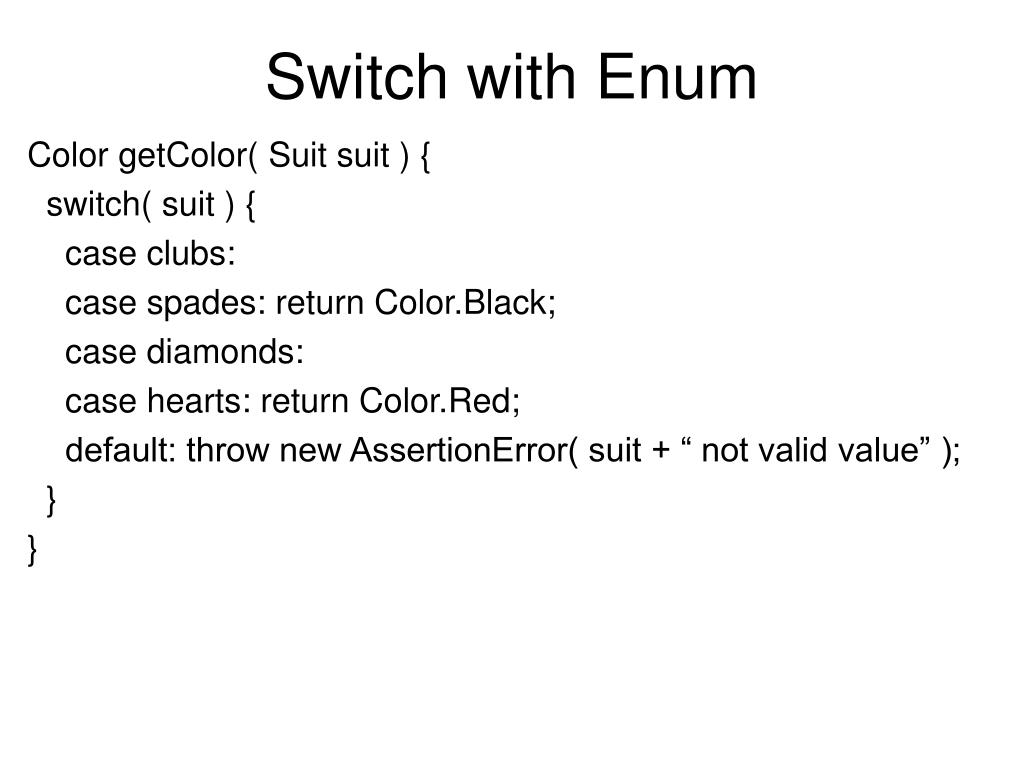 Switch with Enum

Color getColor( Suit suit ) {
  switch( suit ) {
    case clubs:
    case spades: return Color.Black;
    case diamonds:
    case hearts: return Color.Red;
    default: throw new AssertionError( suit + “ not valid value” );
  }
}